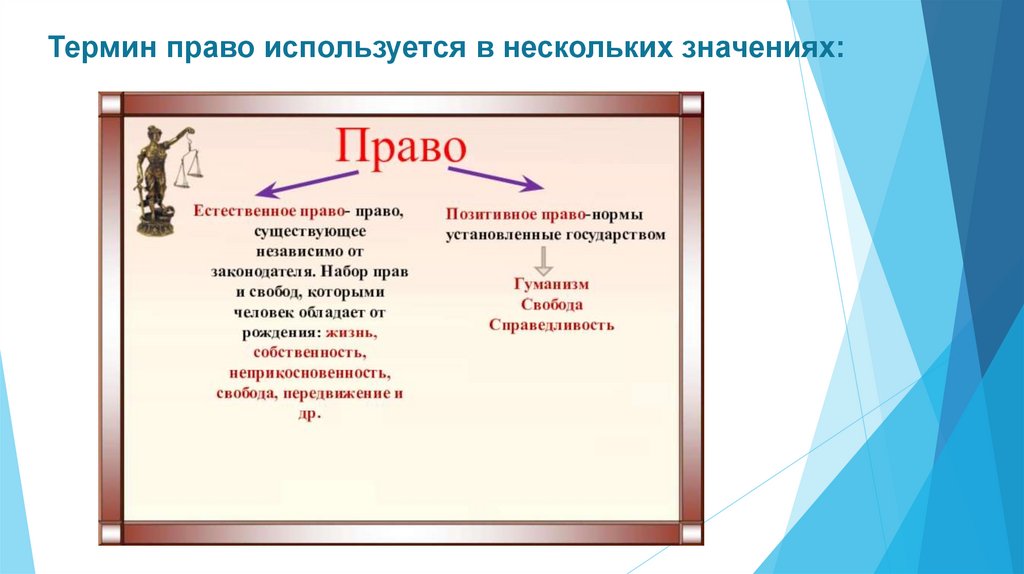 Термин право используется в нескольких значениях:

Право

Естественное право- право, существующее независимо от законодателя. Набор прав и свобод, которыми человек обладает от рождения: жизнь, собственность, неприкосновенность, свобода, передвижение и др.

Позитивное право-нормы установленные государством

Гуманизм
Свобода
Справедливость